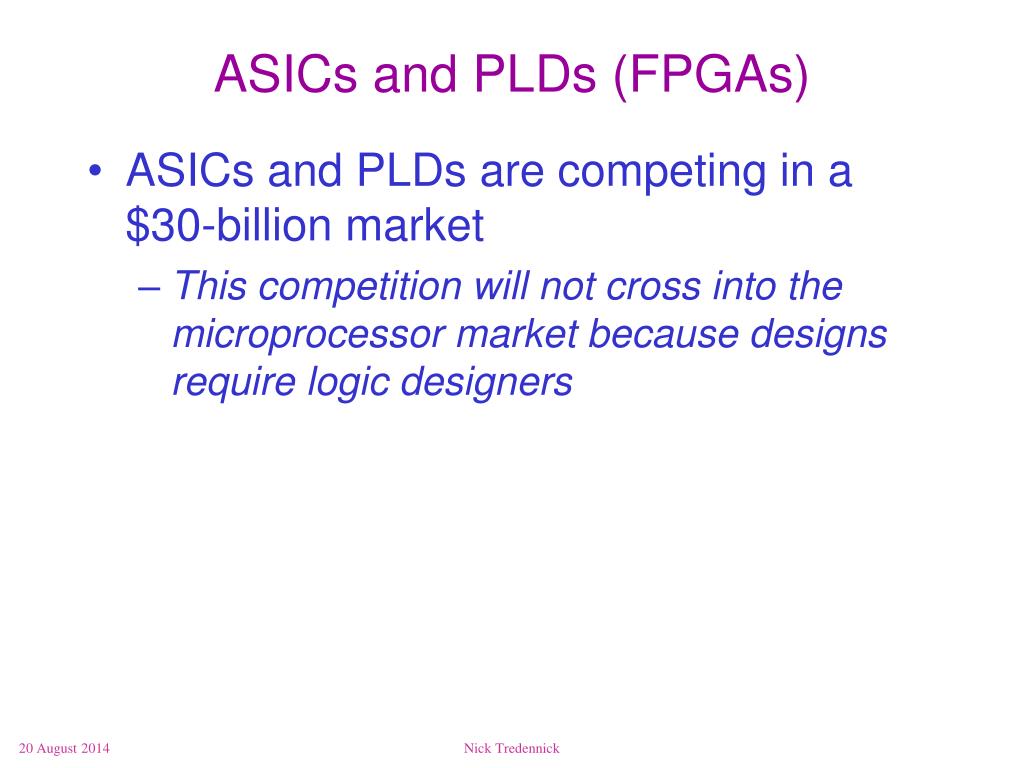 ASICs and PLDs (FPGAs)

• ASICs and PLDs are competing in a \$30-billion market

– This competition will not cross into the microprocessor market because designs require logic designers

20 August 2014

Nick Tredennick